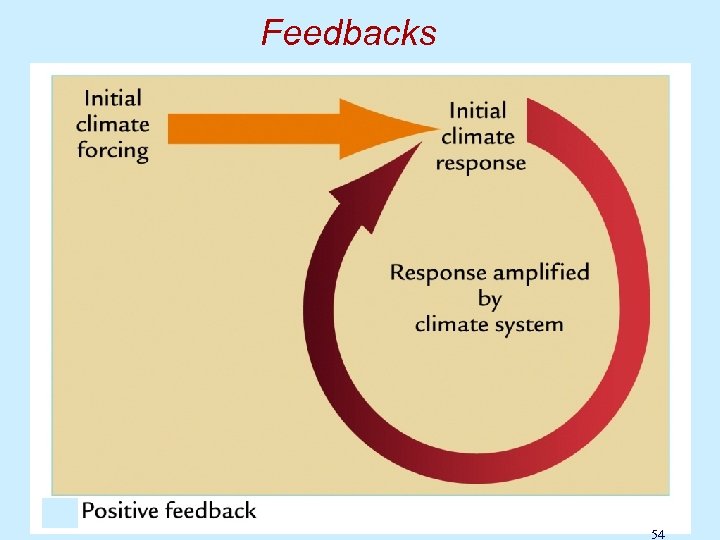 Feedbacks

Initial climate forcing

Initial climate response

Response amplified by climate system

Positive feedback

54